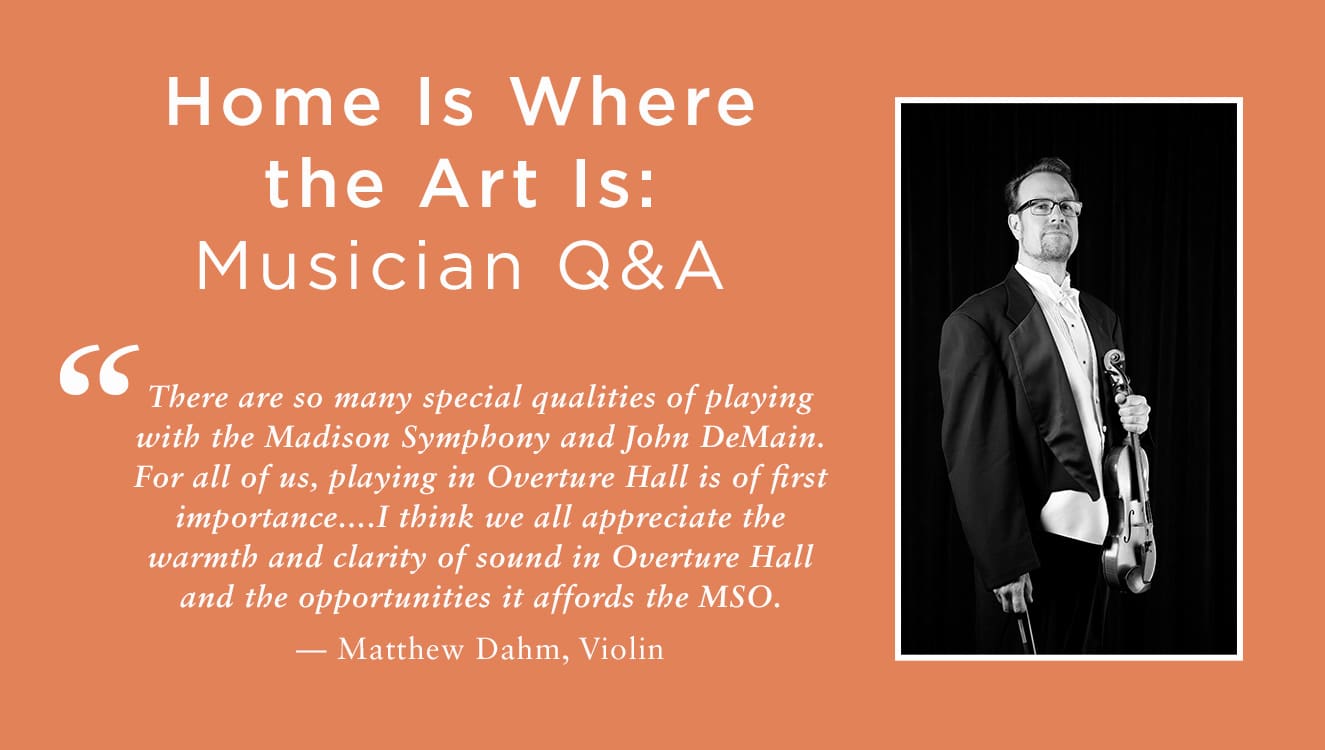 Home Is Where the Art Is: Musician Q&A

“There are so many special qualities of playing with the Madison Symphony and John DeMain. For all of us, playing in Overture Hall is of first importance....I think we all appreciate the warmth and clarity of sound in Overture Hall and the opportunities it affords the MSO.

— Matthew Dahm, Violin